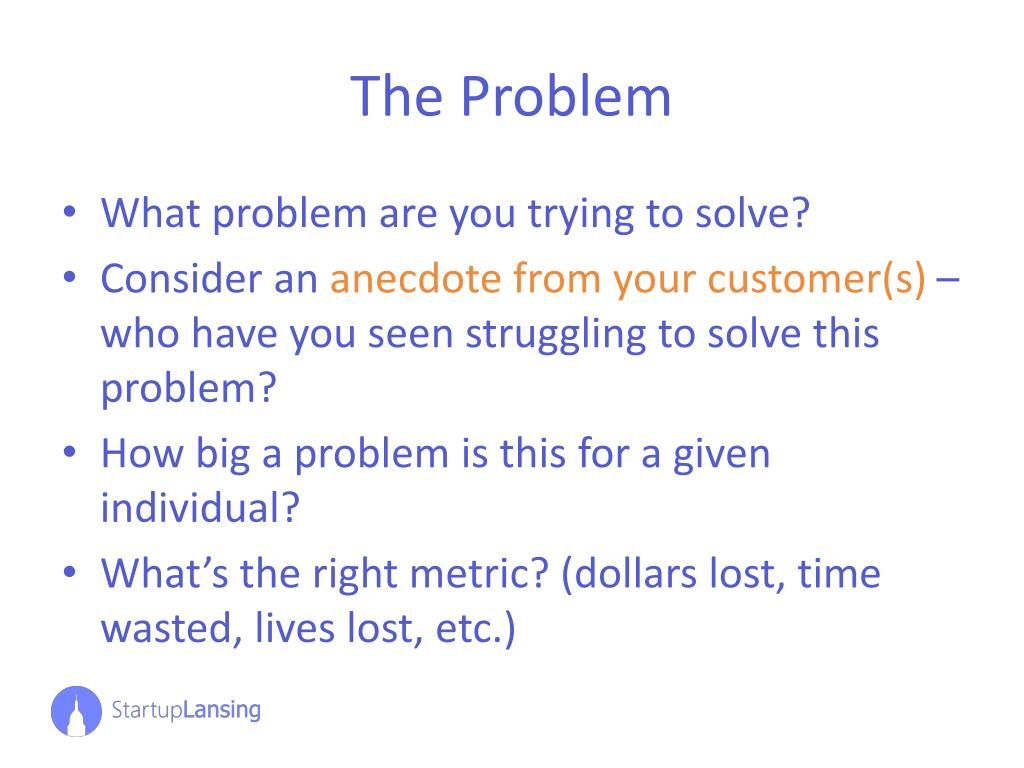 The Problem

• What problem are you trying to solve?
• Consider an anecdote from your customer(s) – who have you seen struggling to solve this problem?
• How big a problem is this for a given individual?
• What’s the right metric? (dollars lost, time wasted, lives lost, etc.)

StartupLansing